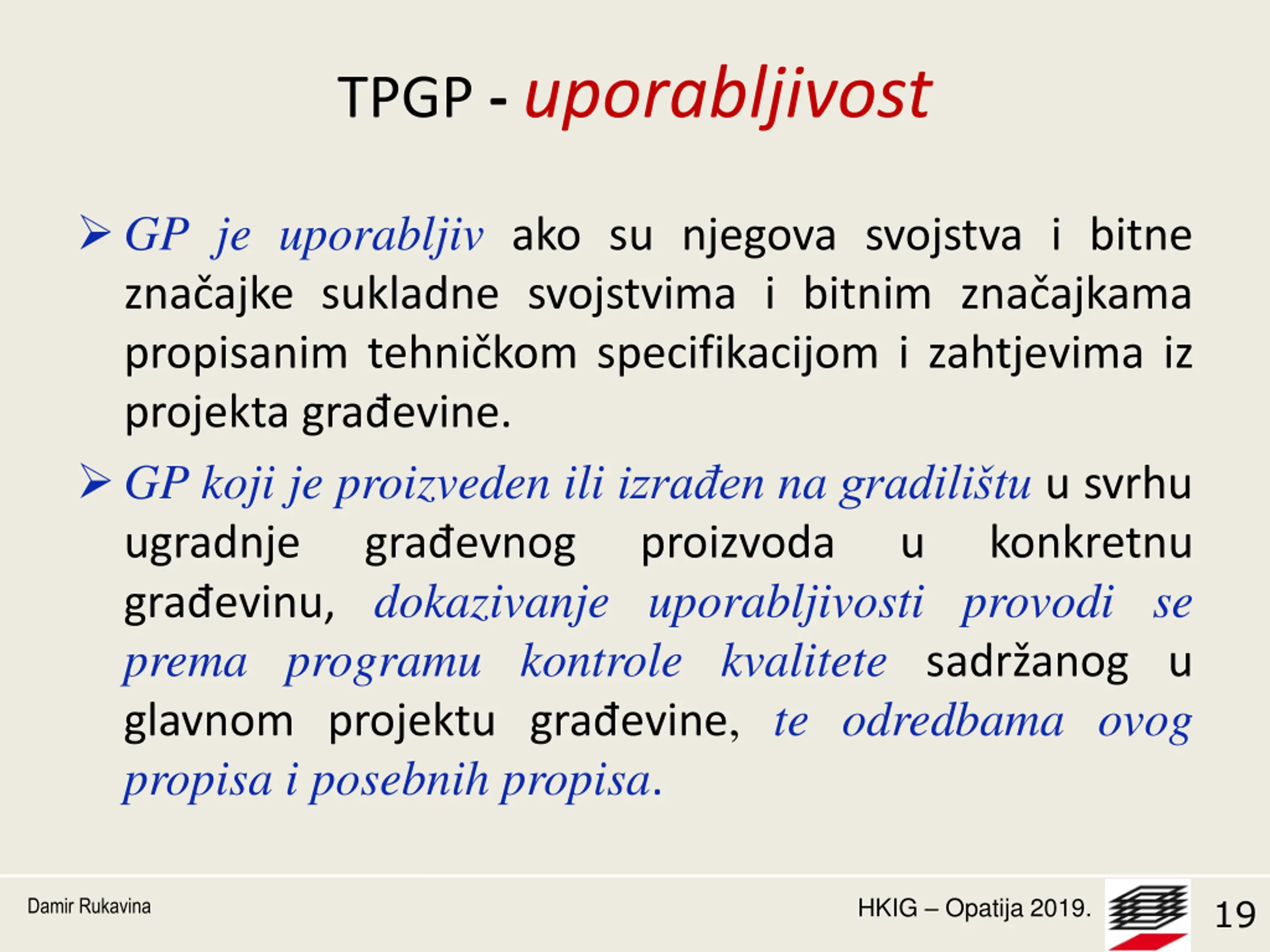 TPGP - uporabljivost

➢ GP je uporabljiv ako su njegova svojstva i bitne značajke sukladne svojstvima i bitnim značajkama propisanim tehničkom specifikacijom i zahtjevima iz projekta građevine.

➢ GP koji je proizveden ili izrađen na gradilištu u svrhu ugradnje građevnog proizvoda u konkretnu građevinu, dokazivanje uporabljivosti provodi se prema programu kontrole kvalitete sadržanog u glavnom projektu građevine, te odredbama ovog propisa i posebnih propisa.

Damir Rukavina

HKIG – Opatija 2019.

19